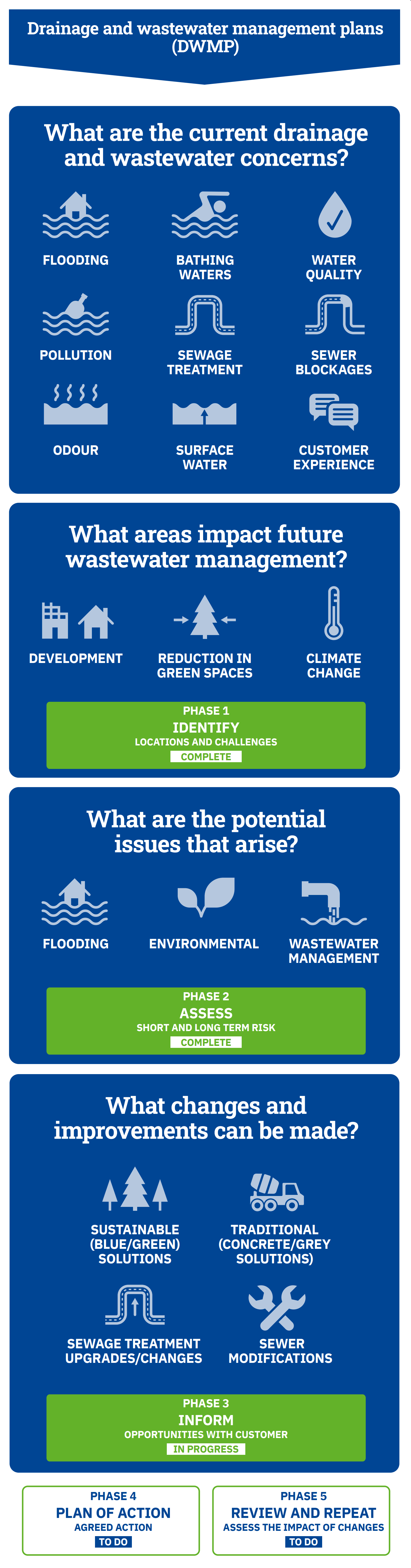 Drainage and wastewater management plans (DWMP)

What are the current drainage and wastewater concerns?

FLOODING

BATHING WATERS

WATER QUALITY

POLLUTION

SEWAGE TREATMENT

SEWER BLOCKAGES

ODOUR

SURFACE WATER

CUSTOMER EXPERIENCE

What areas impact future wastewater management?

DEVELOPMENT

REDUCTION IN GREEN SPACES

CLIMATE CHANGE

PHASE 1
IDENTIFY
LOCATIONS AND CHALLENGES
COMPLETE

What are the potential issues that arise?

FLOODING

ENVIRONMENTAL

WASTEWATER MANAGEMENT

PHASE 2
ASSESS
SHORT AND LONG TERM RISK
COMPLETE

What changes and improvements can be made?

SUSTAINABLE (BLUE/GREEN) SOLUTIONS

TRADITIONAL (CONCRETE/GREY SOLUTIONS)

SEWAGE TREATMENT UPGRADES/CHANGES

SEWER MODIFICATIONS

PHASE 3
INFORM
OPPORTUNITIES WITH CUSTOMER
IN PROGRESS

PHASE 4
PLAN OF ACTION
AGREED ACTION
TO DO

PHASE 5
REVIEW AND REPEAT
ASSESS THE IMPACT OF CHANGES
TO DO